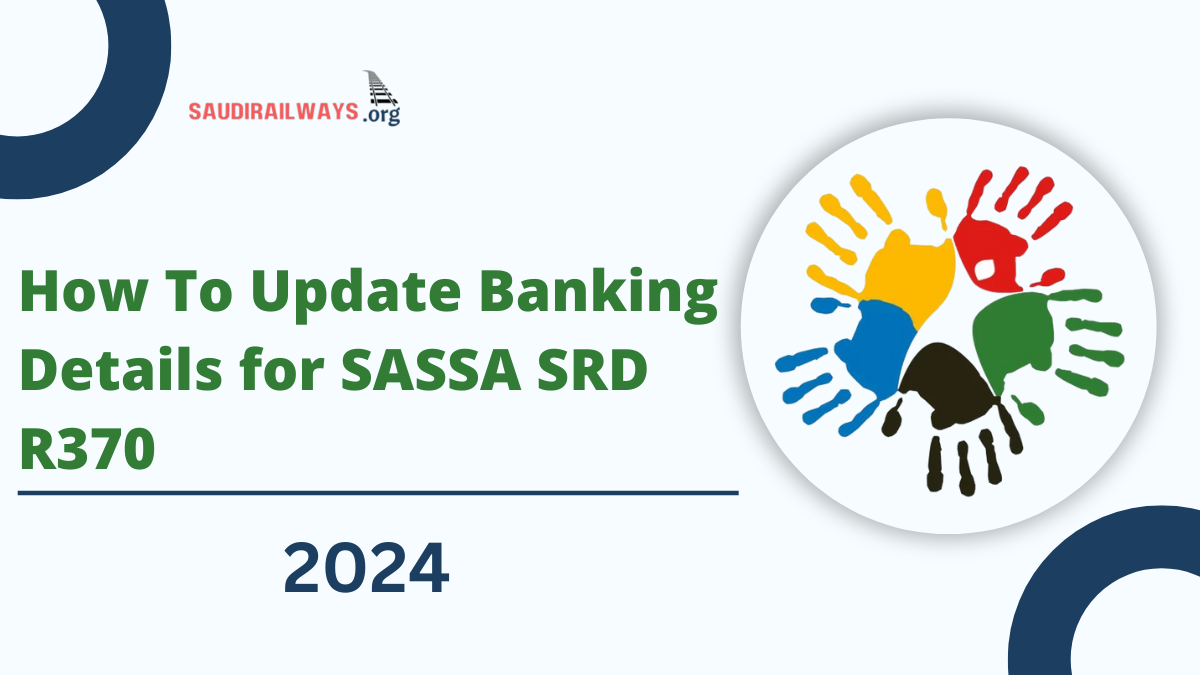 SAUDIRAILWAYS.org

How To Update Banking Details for SASSA SRD R370

2024